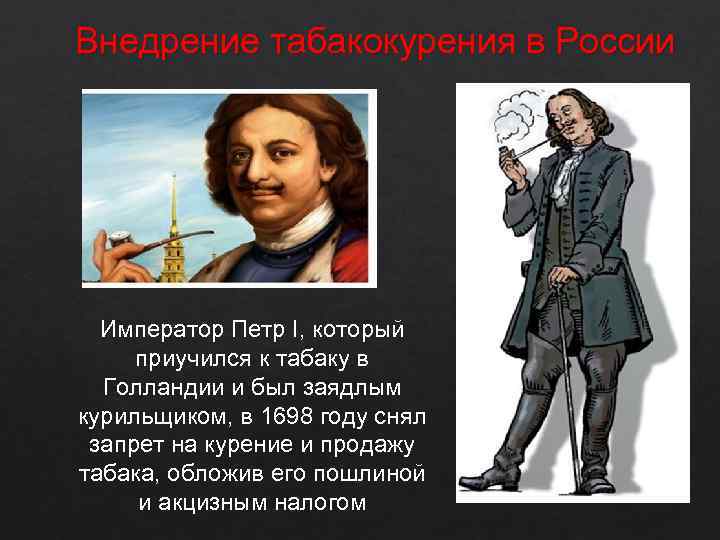 Внедрение табакокурения в России

Император Петр I, который приучился к табаку в Голландии и был заядлым курильщиком, в 1698 году снял запрет на курение и продажу табака, обложив его пошлиной и акцизным налогом